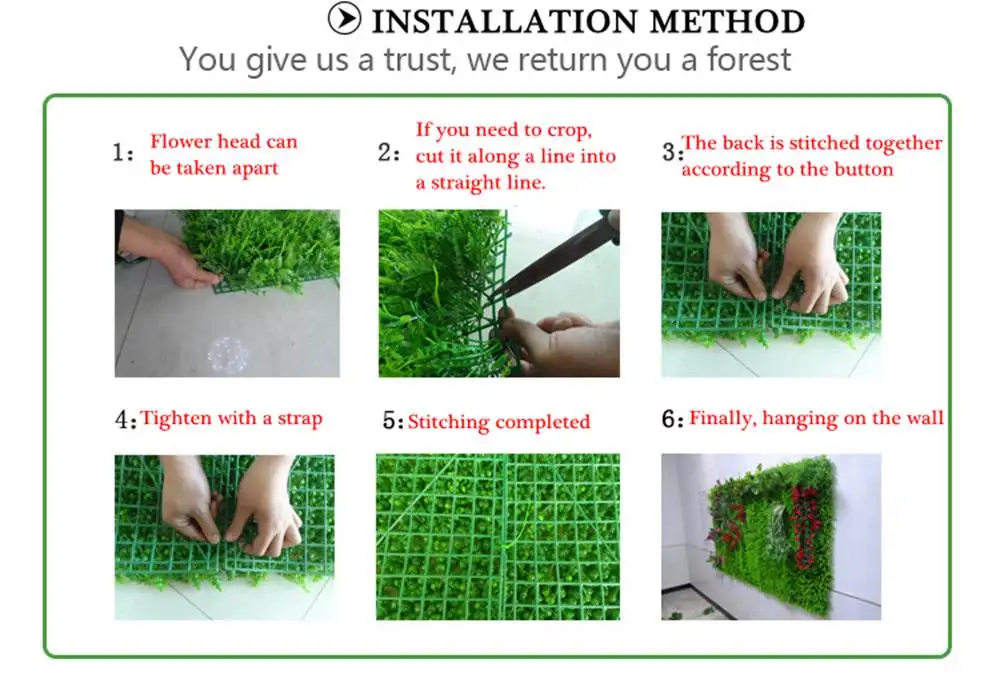 INSTALLATION METHOD

You give us a trust, we return you a forest

1: Flower head can be taken apart

2: If you need to crop, cut it along a line into a straight line.

3: The back is stitched together according to the button

4: Tighten with a strap

5: Stitching completed

6: Finally, hanging on the wall